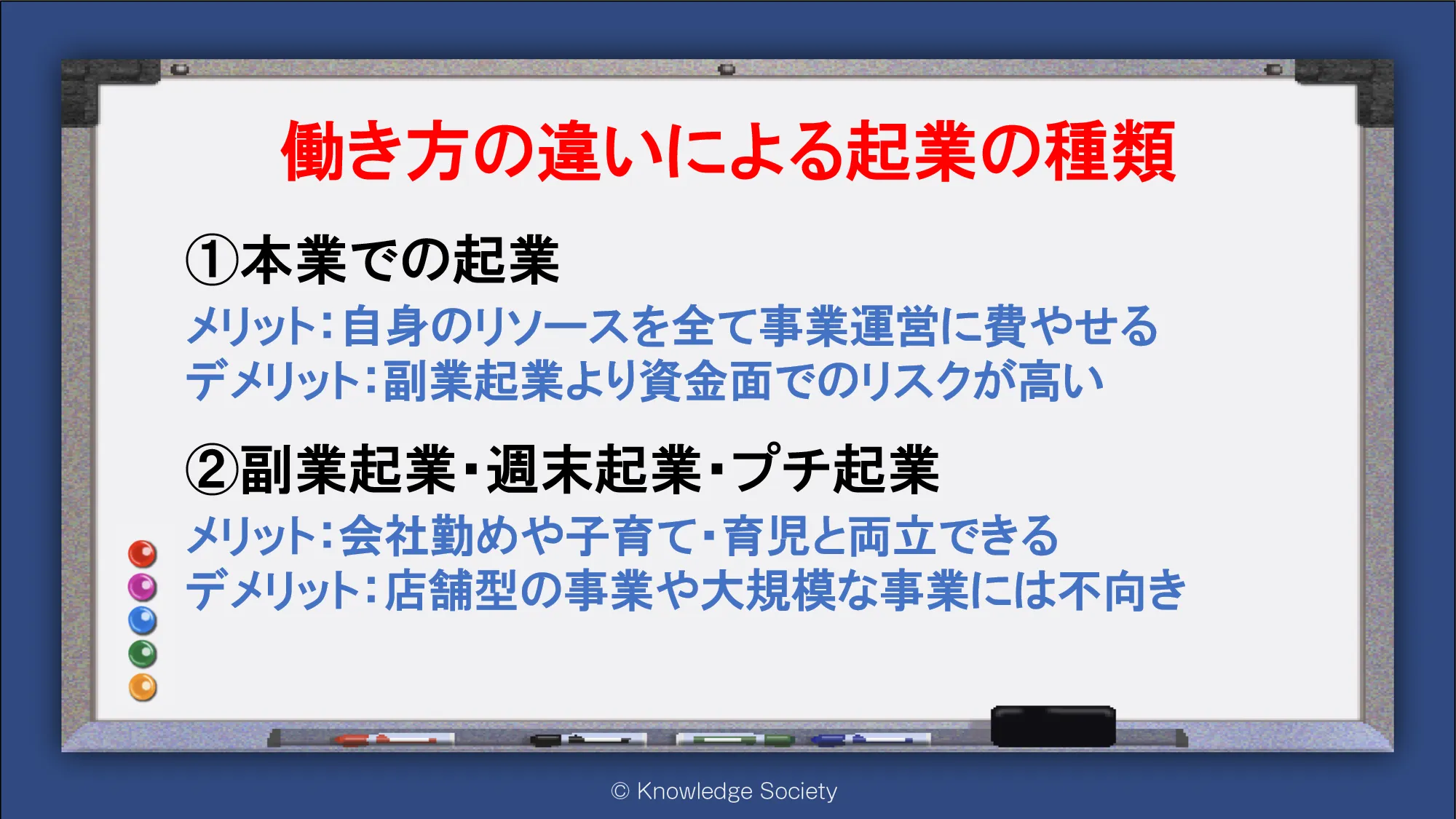 働き方の違いによる起業の種類

①本業での起業

メリット：自身のリソースを全て事業運営に費やせる
デメリット：副業起業より資金面でのリスクが高い

②副業起業・週末起業・プチ起業

メリット：会社勤めや子育て・育児と両立できる
デメリット：店舗型の事業や大規模な事業には不向き

© Knowledge Society